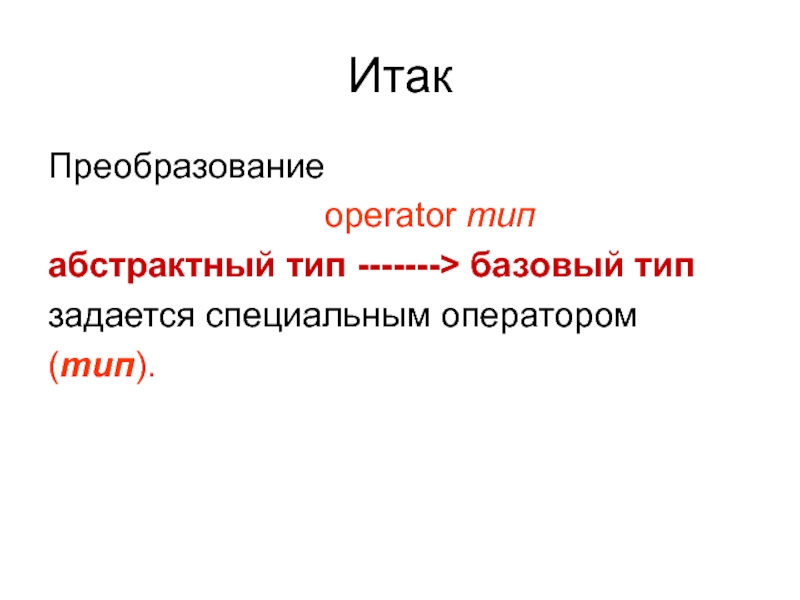 Итак

Преобразование

operator тип

абстрактный тип -------> базовый тип

задается специальным оператором

(тип).